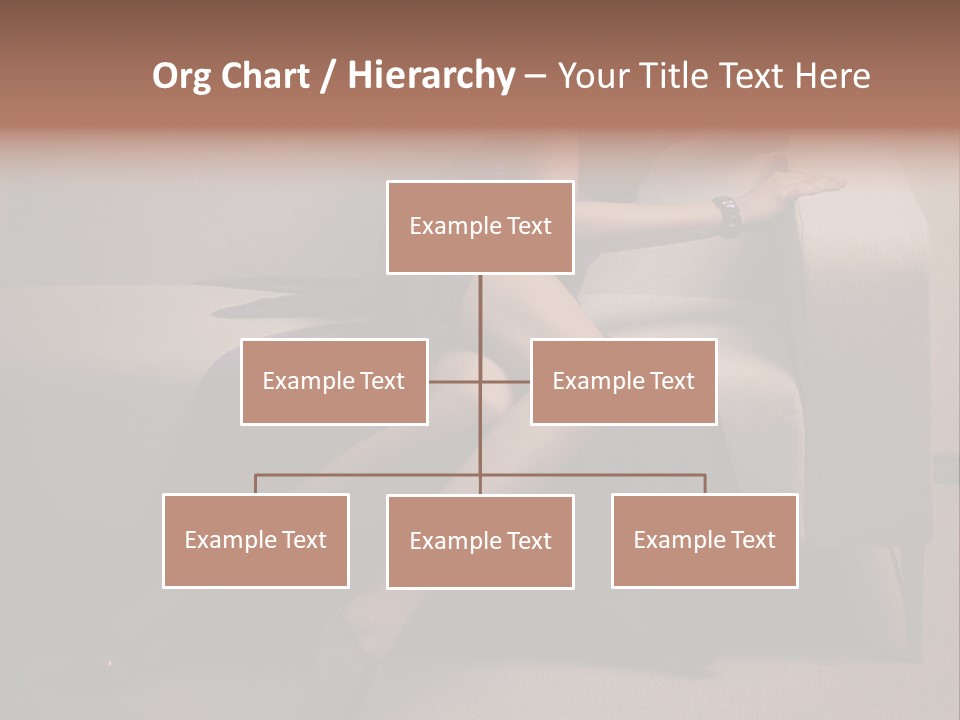 Org Chart / Hierarchy – Your Title Text Here

Example Text

Example Text

Example Text

Example Text

Example Text

Example Text